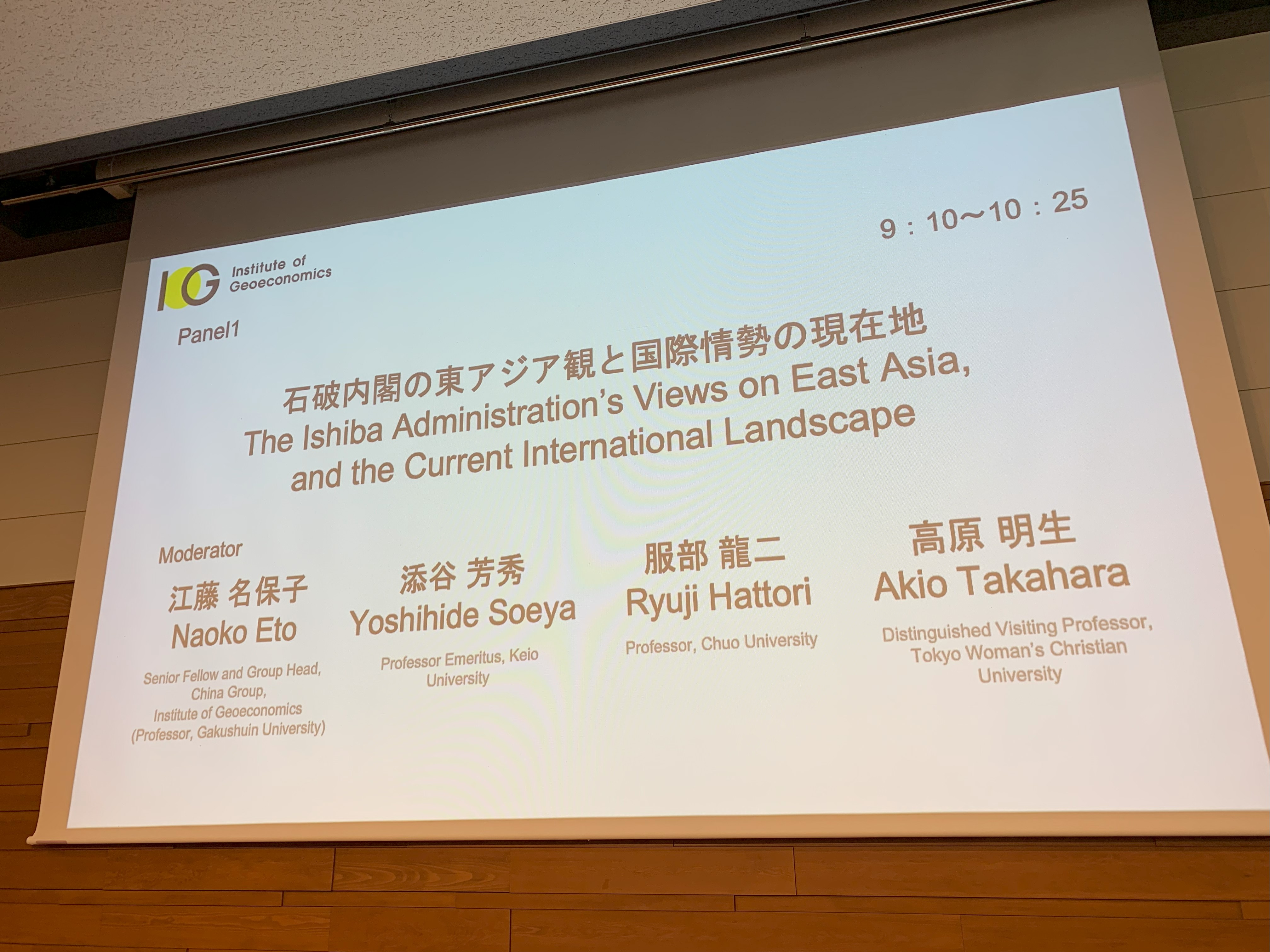 9：10〜10：25

IOG Institute of Geoeconomics

Panel1

石破内閣の東アジア観と国際情勢の現在地
The Ishiba Administration's Views on East Asia, and the Current International Landscape

Moderator
江藤 名保子
Naoko Eto

Senior Fellow and Group Head, China Group, Institute of Geoeconomics (Professor, Gakushuin University)

添谷 芳秀
Yoshihide Soeya

Professor Emeritus, Keio University

服部 龍二
Ryuji Hattori

Professor, Chuo University

高原 明生
Akio Takahara

Distinguished Visiting Professor, Tokyo Woman's Christian University